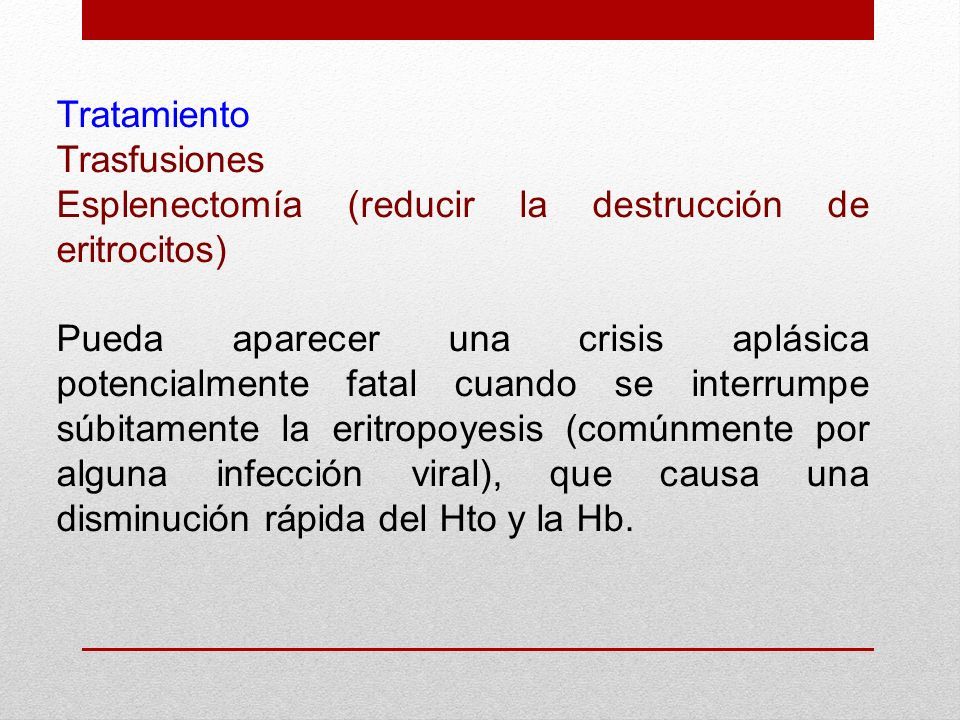 Tratamiento
Trasfusiones
Esplenectomía (reducir la destrucción de eritrocitos)

Pueda aparecer una crisis aplásica potencialmente fatal cuando se interrumpe súbitamente la eritropoyesis (comúnmente por alguna infección viral), que causa una disminución rápida del Hto y la Hb.